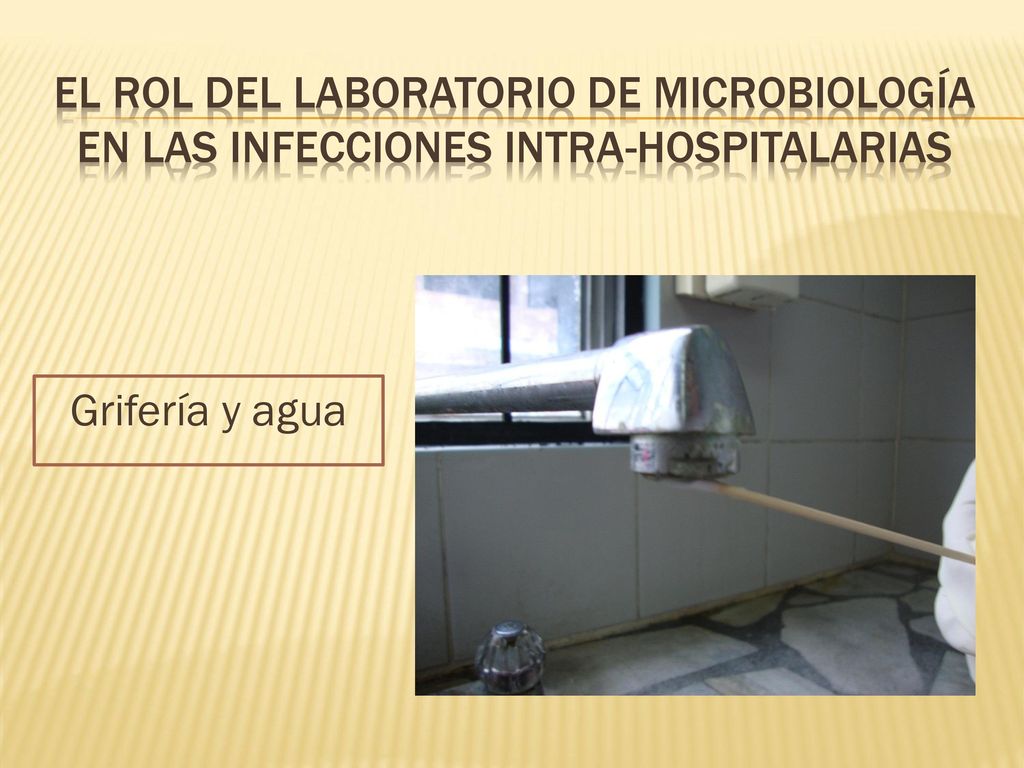 EL ROL DEL LABORATORIO DE MICROBIOLOGÍA EN LAS INFECCIONES INTRA-HOSPITALARIAS

Grifería y agua